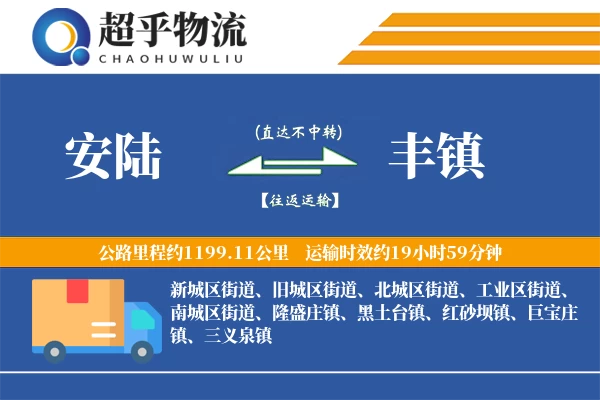 超乎物流
CHAOHUWULIU

安陆

(直达不中转)

【往返运输】

丰镇

公路里程约1199.11公里 运输时效约19小时59分钟

新城区街道、旧城区街道、北城区街道、工业区街道、南城区街道、隆盛庄镇、黑土台镇、红砂坝镇、巨宝庄镇、三义泉镇